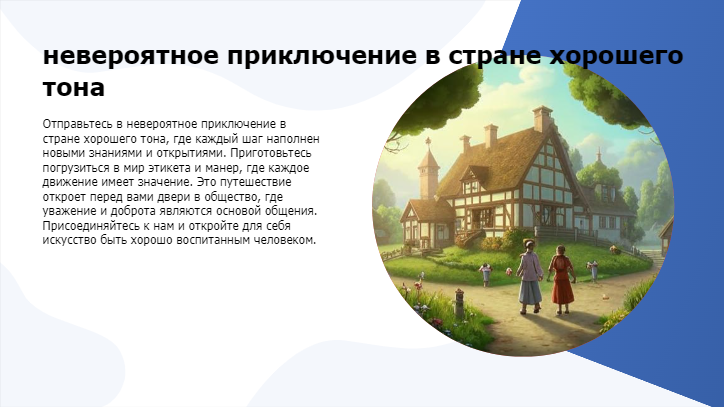 невероятное приключение в стране хорошего тона

Отправьтесь в невероятное приключение в стране хорошего тона, где каждый шаг наполнен новыми знаниями и открытиями. Приготовьтесь погрузиться в мир этикета и манер, где каждое движение имеет значение. Это путешествие откроет перед вами двери в общество, где уважение и доброта являются основой общения. Присоединяйтесь к нам и откройте для себя искусство быть хорошо воспитанным человеком.